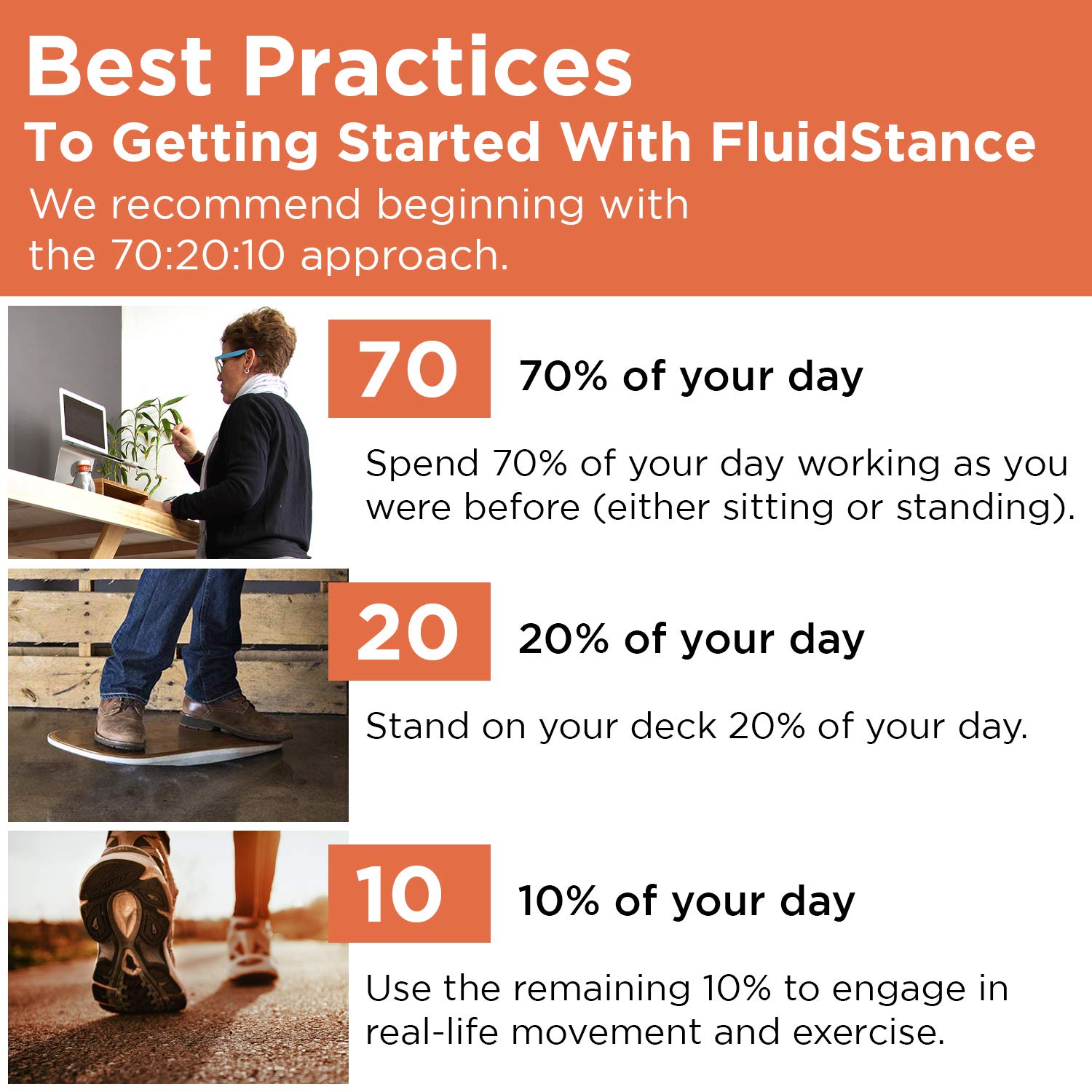 Best Practices
To Getting Started With FluidStance

We recommend beginning with the 70:20:10 approach.

70

70% of your day

Spend 70% of your day working as you were before (either sitting or standing).

20

20% of your day

Stand on your deck 20% of your day.

10

10% of your day

Use the remaining 10% to engage in real-life movement and exercise.